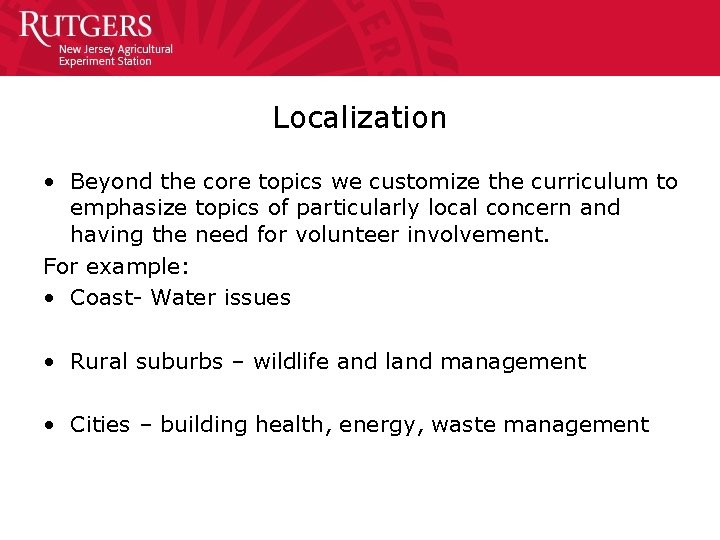 RUTGERS
New Jersey Agricultural Experiment Station

Localization

• Beyond the core topics we customize the curriculum to emphasize topics of particularly local concern and having the need for volunteer involvement.

For example:

• Coast- Water issues

• Rural suburbs – wildlife and land management

• Cities – building health, energy, waste management